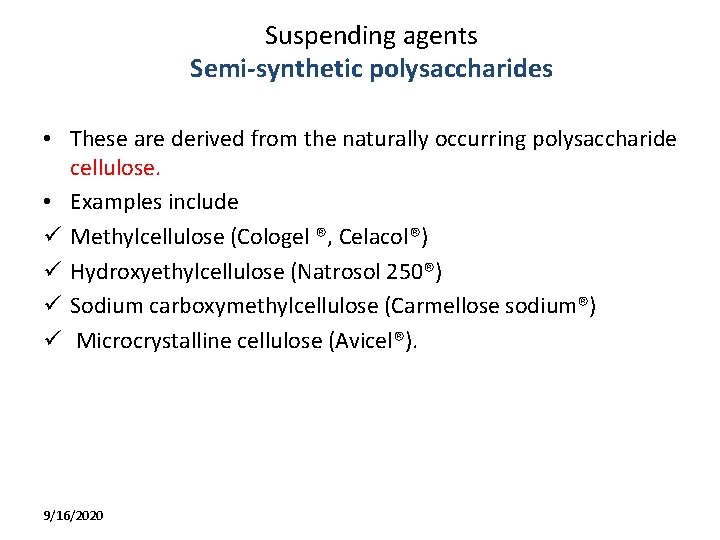 Suspending agents
Semi-synthetic polysaccharides

• These are derived from the naturally occurring polysaccharide cellulose.
• Examples include
✓ Methylcellulose (Cologel ®, Celacol®)
✓ Hydroxyethylcellulose (Natrosol 250®)
✓ Sodium carboxymethylcellulose (Carmellose sodium®)
✓ Microcrystalline cellulose (Avicel®).

9/16/2020